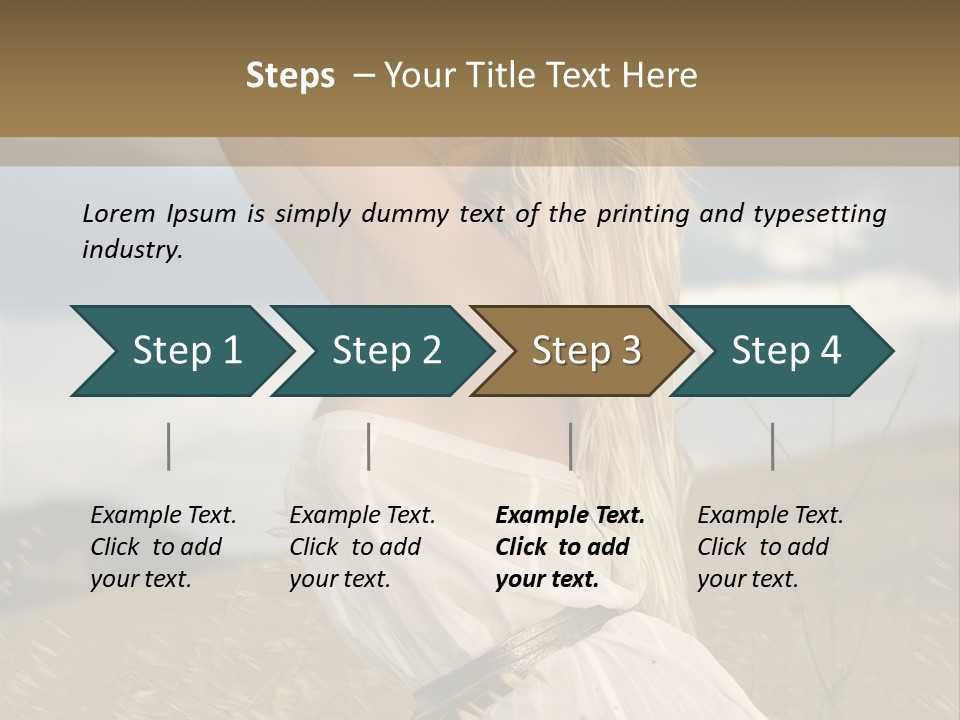 Steps – Your Title Text Here

Lorem Ipsum is simply dummy text of the printing and typesetting industry.

Step 1

Step 2

Step 3

Step 4

Example Text. Click to add your text.

Example Text. Click to add your text.

Example Text. Click to add your text.

Example Text. Click to add your text.